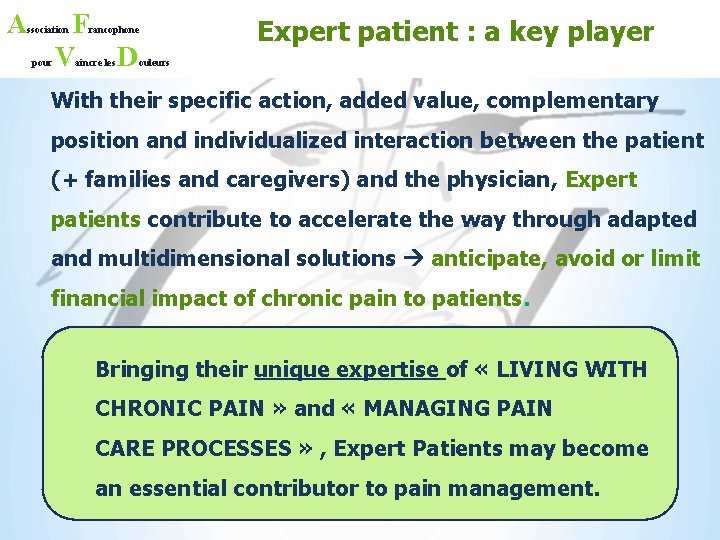 Association Francophone pour Vaincre les Douleurs

Expert patient : a key player

With their specific action, added value, complementary position and individualized interaction between the patient (+ families and caregivers) and the physician, Expert patients contribute to accelerate the way through adapted and multidimensional solutions → anticipate, avoid or limit financial impact of chronic pain to patients.

Bringing their unique expertise of « LIVING WITH CHRONIC PAIN » and « MANAGING PAIN CARE PROCESSES » , Expert Patients may become an essential contributor to pain management.